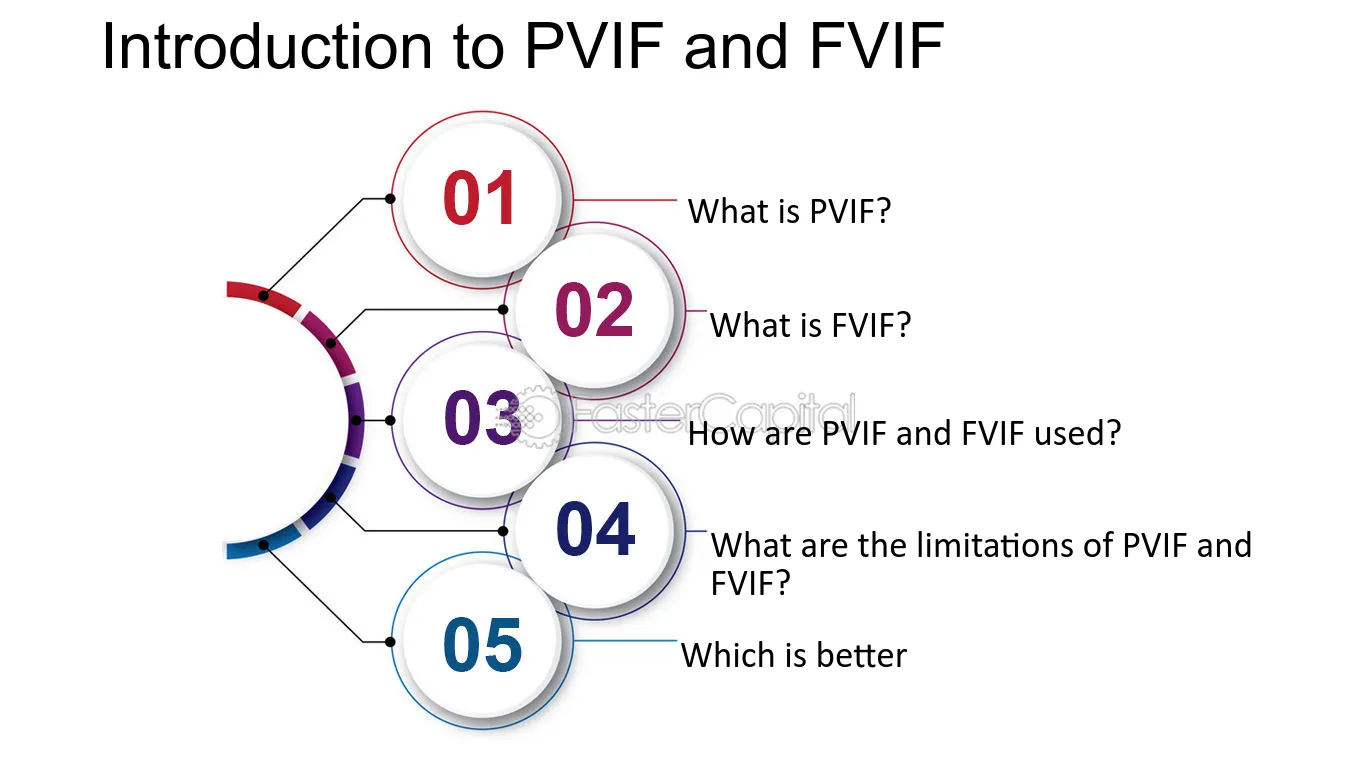 Introduction to PVIF and FVIF

01

What is PVIF?

02

What is FVIF?

03

How are PVIF and FVIF used?

04

What are the limitations of PVIF and FVIF?

05

Which is better

FasterCapital